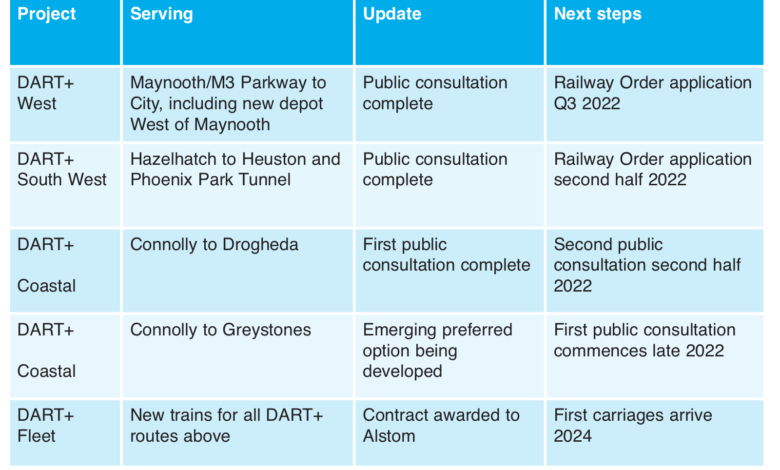 | Project | Serving | Update | Next steps |
|---|---|---|---|
| DART+ West | Maynooth/M3 Parkway to City, including new depot West of Maynooth | Public consultation complete | Railway Order application Q3 2022 |
| DART+ South West | Hazelhatch to Heuston and Phoenix Park Tunnel | Public consultation complete | Railway Order application second half 2022 |
| DART+ Coastal | Connolly to Drogheda | First public consultation complete | Second public consultation second half 2022 |
| DART+ Coastal | Connolly to Greystones | Emerging preferred option being developed | First public consultation commences late 2022 |
| DART+ Fleet | New trains for all DART+ routes above | Contract awarded to Alstom | First carriages arrive 2024 |